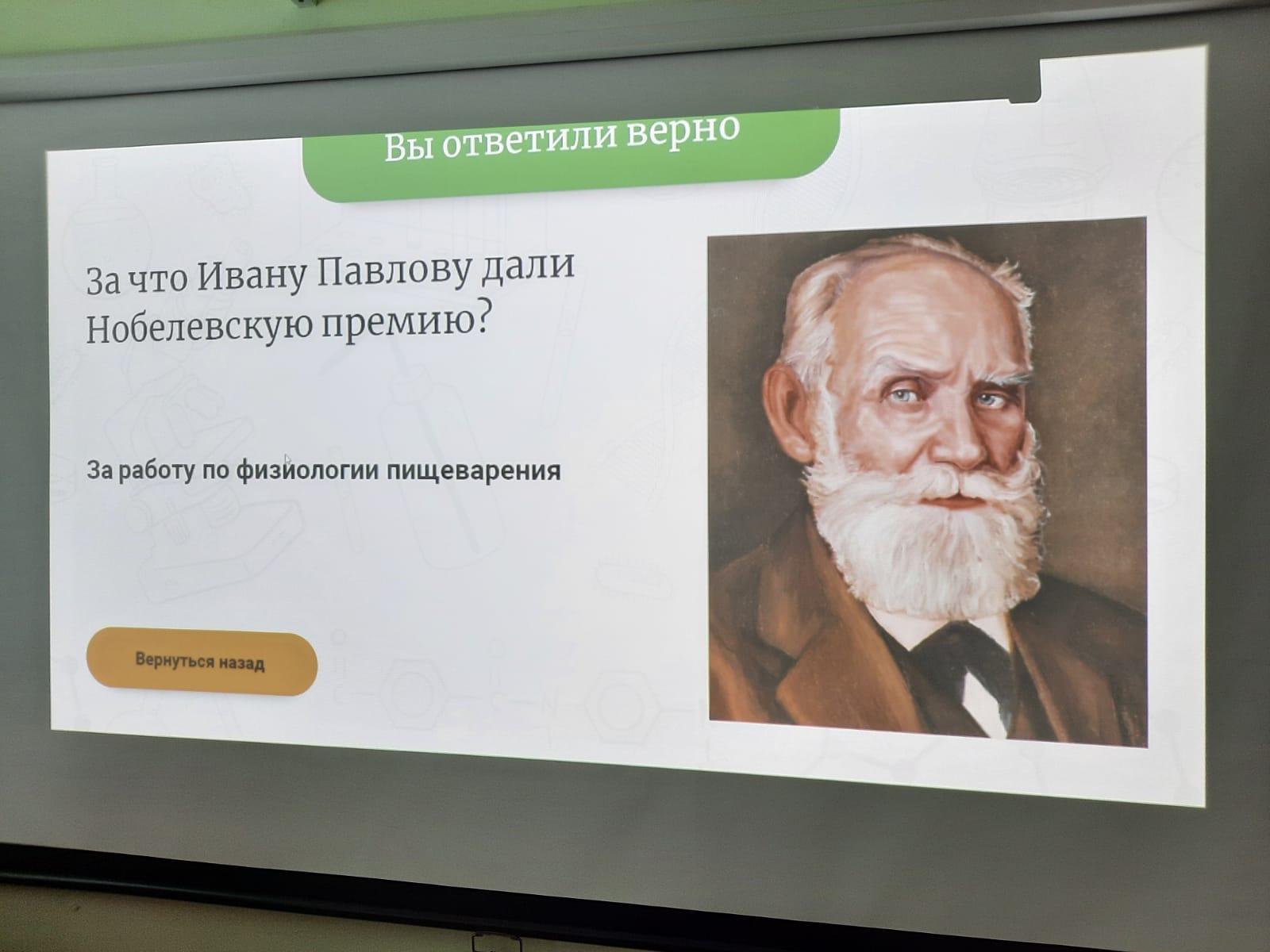 Вы ответили верно

За что Ивану Павлову дали Нобелевскую премию?

За работу по физиологии пищеварения

Вернуться назад